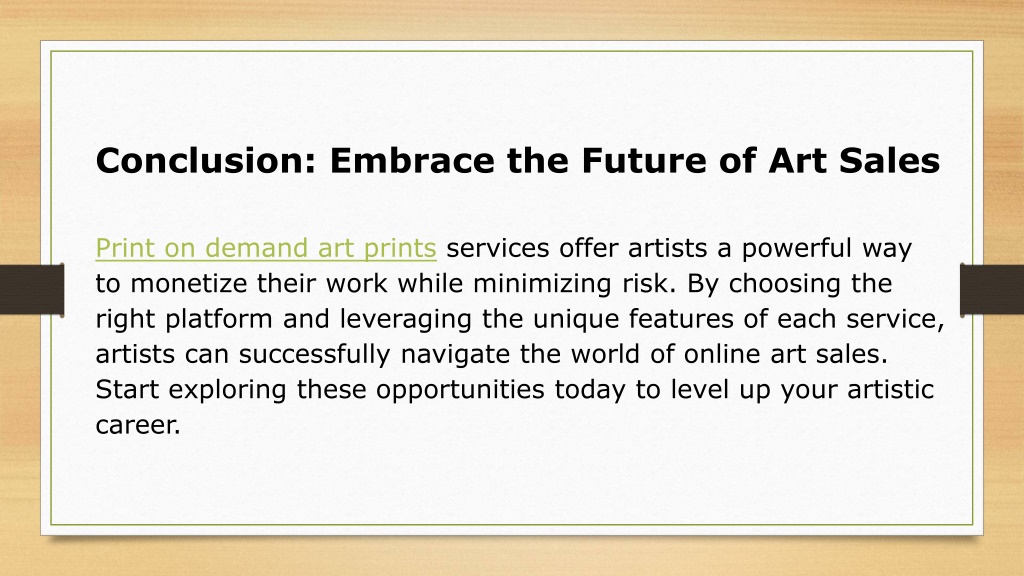 Conclusion: Embrace the Future of Art Sales

Print on demand art prints services offer artists a powerful way to monetize their work while minimizing risk. By choosing the right platform and leveraging the unique features of each service, artists can successfully navigate the world of online art sales. Start exploring these opportunities today to level up your artistic career.